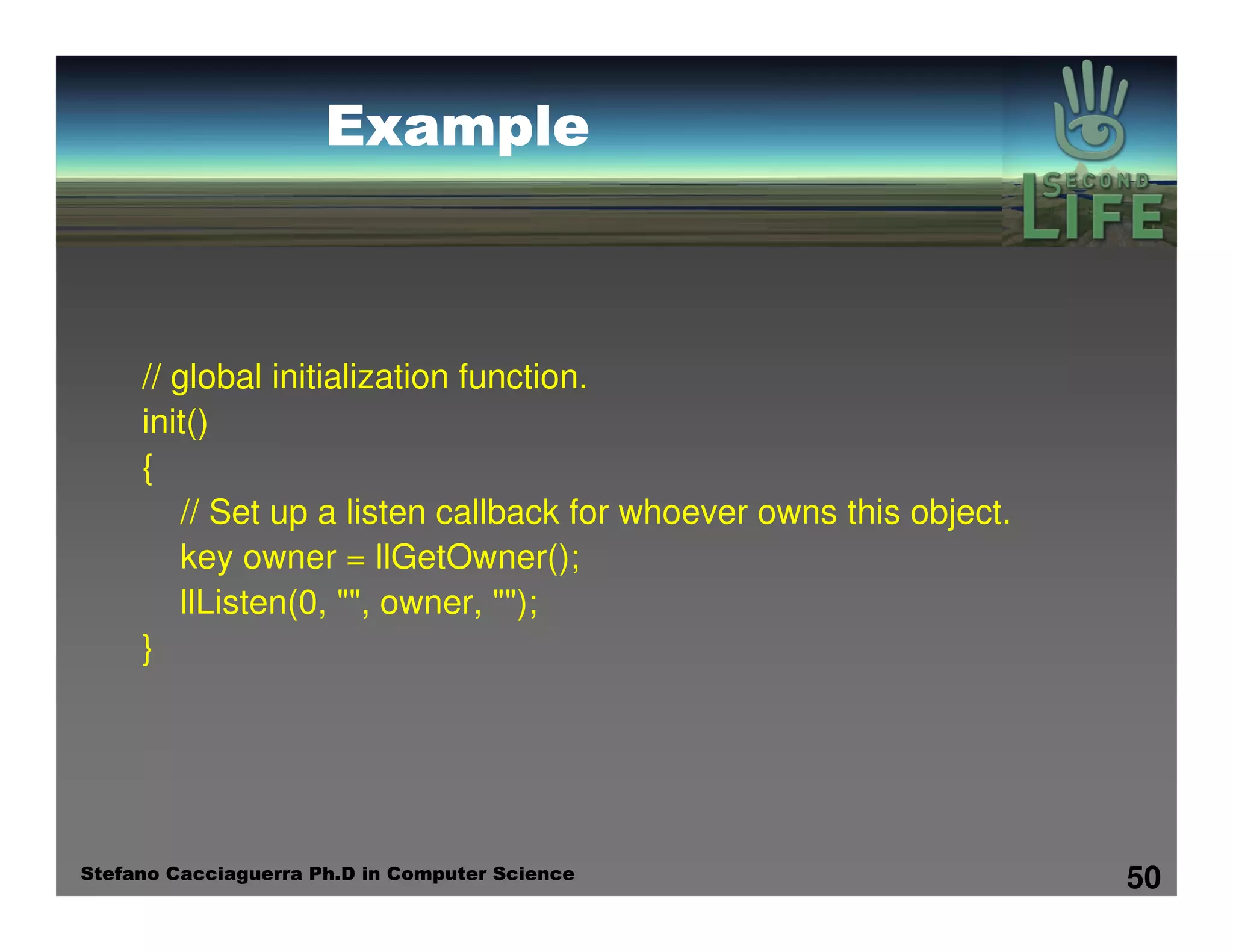 Example

SECOND LIFE

// global initialization function.
init()
{
// Set up a listen callback for whoever owns this object.
key owner = llGetOwner();
llListen(0, "", owner, "");
}

Stefano Cacciaguerra Ph.D in Computer Science

50